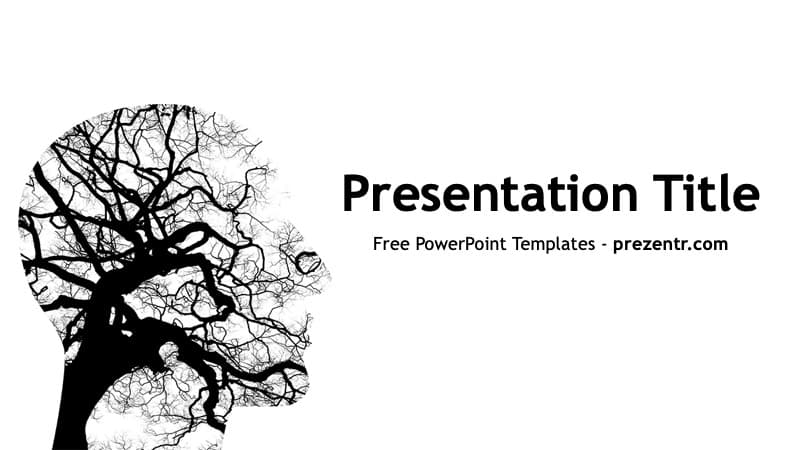 Presentation Title

Free PowerPoint Templates - prezentr.com